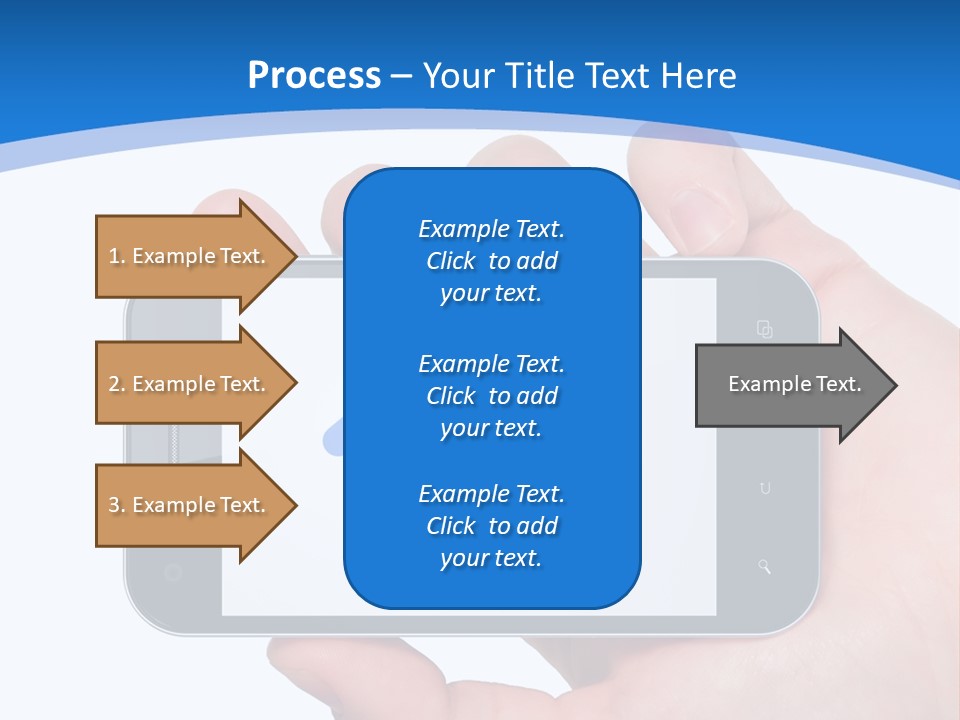 Process – Your Title Text Here

1. Example Text.

2. Example Text.

3. Example Text.

Example Text. Click to add your text.

Example Text. Click to add your text.

Example Text. Click to add your text.

Example Text.